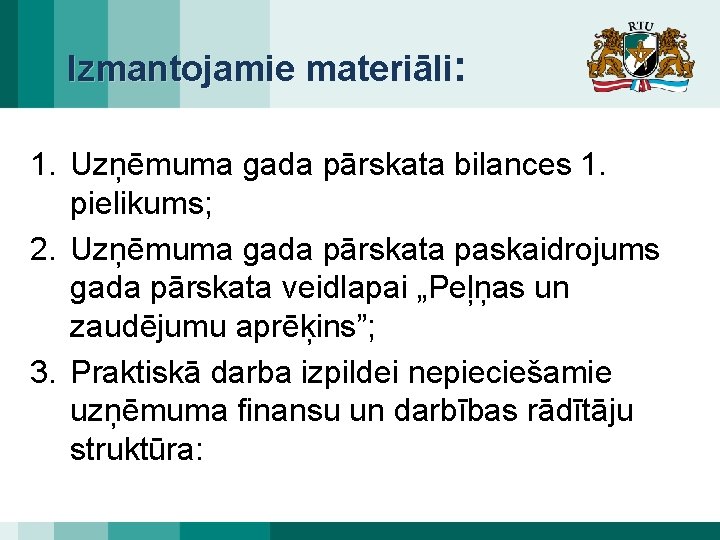 Izmantojamie materiāli:

RTU

1. Uzņēmuma gada pārskata bilances 1. pielikums;
2. Uzņēmuma gada pārskata paskaidrojums gada pārskata veidlapai „Peļņas un zaudējumu aprēķins”;
3. Praktiskā darba izpildei nepieciešamie uzņēmuma finansu un darbības rādītāju struktūra: